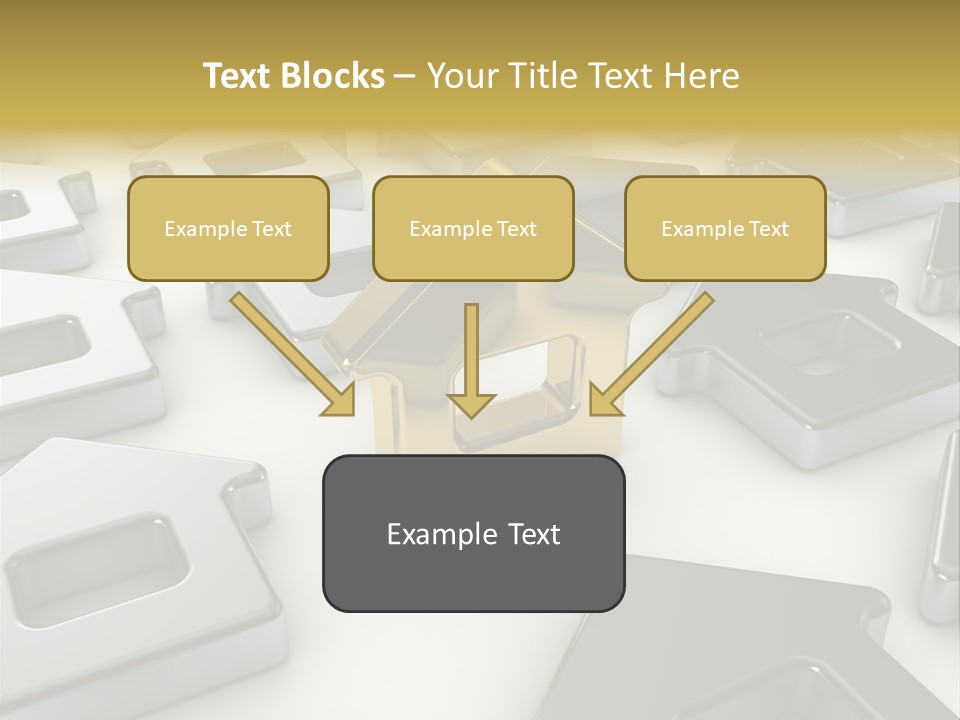 Text Blocks – Your Title Text Here

Example Text

Example Text

Example Text

Example Text